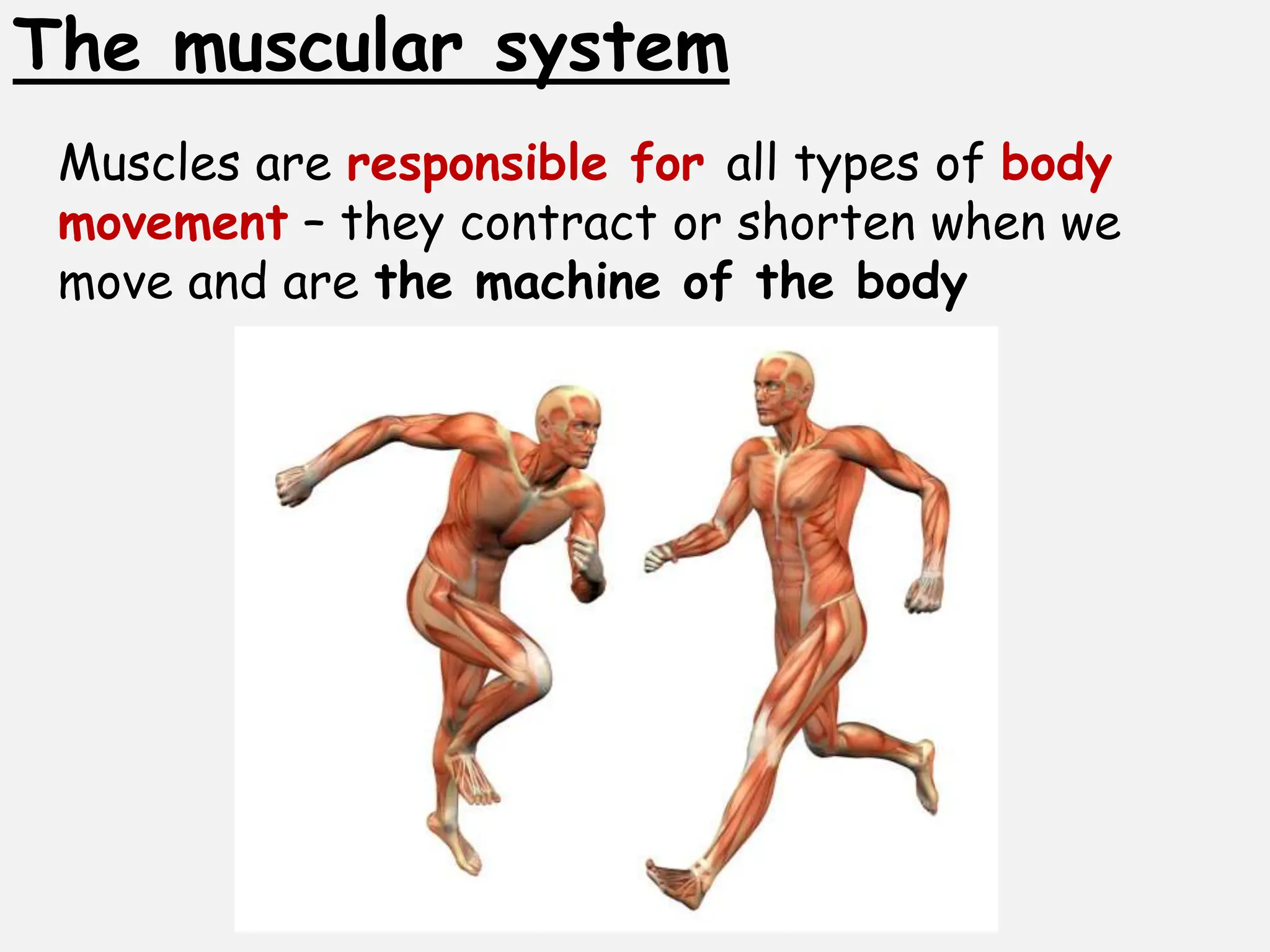 The muscular system

Muscles are responsible for all types of body movement – they contract or shorten when we move and are the machine of the body